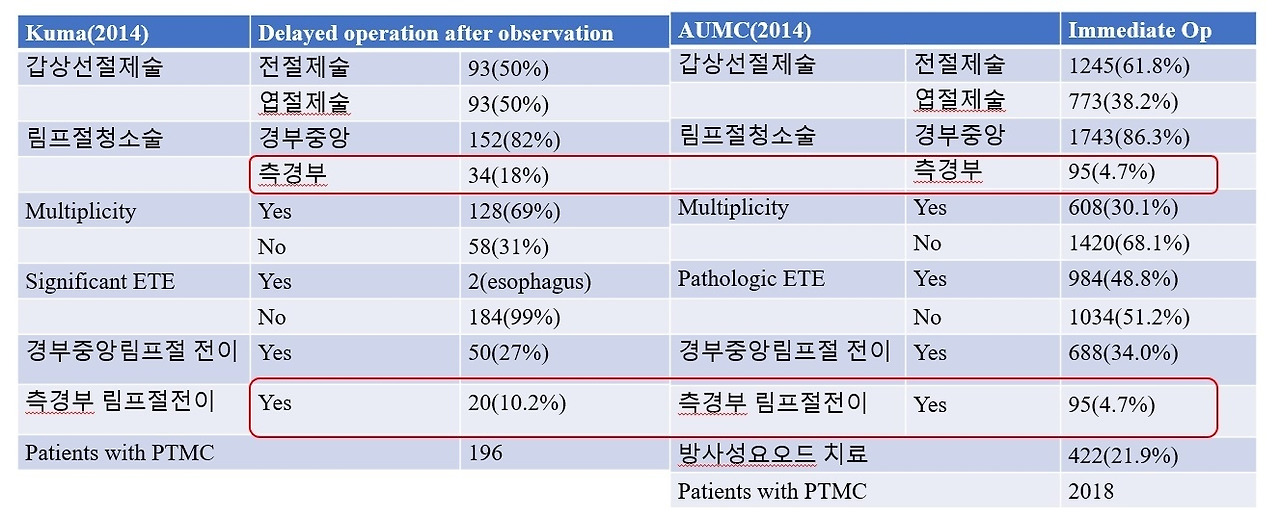 | Kuma(2014) | Delayed operation after observation | |
|---|---|---|
| 갑상선절제술 | 전절제술 | 93(50%) |
| | 엽절제술 | 93(50%) |
| 림프절청소술 | 경부중앙 | 152(82%) |
| | 측경부 | 34(18%) |
| Multiplicity | Yes | 128(69%) |
| | No | 58(31%) |
| Significant ETE | Yes | 2(esophagus) |
| | No | 184(99%) |
| 경부중앙림프절 전이 | Yes | 50(27%) |
| 측경부 림프절전이 | Yes | 20(10.2%) |
| Patients with PTMC | | 196 |

| AUMC(2014) | | Immediate Op |
|---|---|---|
| 갑상선절제술 | 전절제술 | 1245(61.8%) |
| | 엽절제술 | 773(38.2%) |
| 림프절청소술 | 경부중앙 | 1743(86.3%) |
| | 측경부 | 95(4.7%) |
| Multiplicity | Yes | 608(30.1%) |
| | No | 1420(68.1%) |
| Pathologic ETE | Yes | 984(48.8%) |
| | No | 1034(51.2%) |
| 경부중앙림프절 전이 | Yes | 688(34.0%) |
| 측경부 림프절전이 | Yes | 95(4.7%) |
| 방사성요오드 치료 | | 422(21.9%) |
| Patients with PTMC | | 2018 |